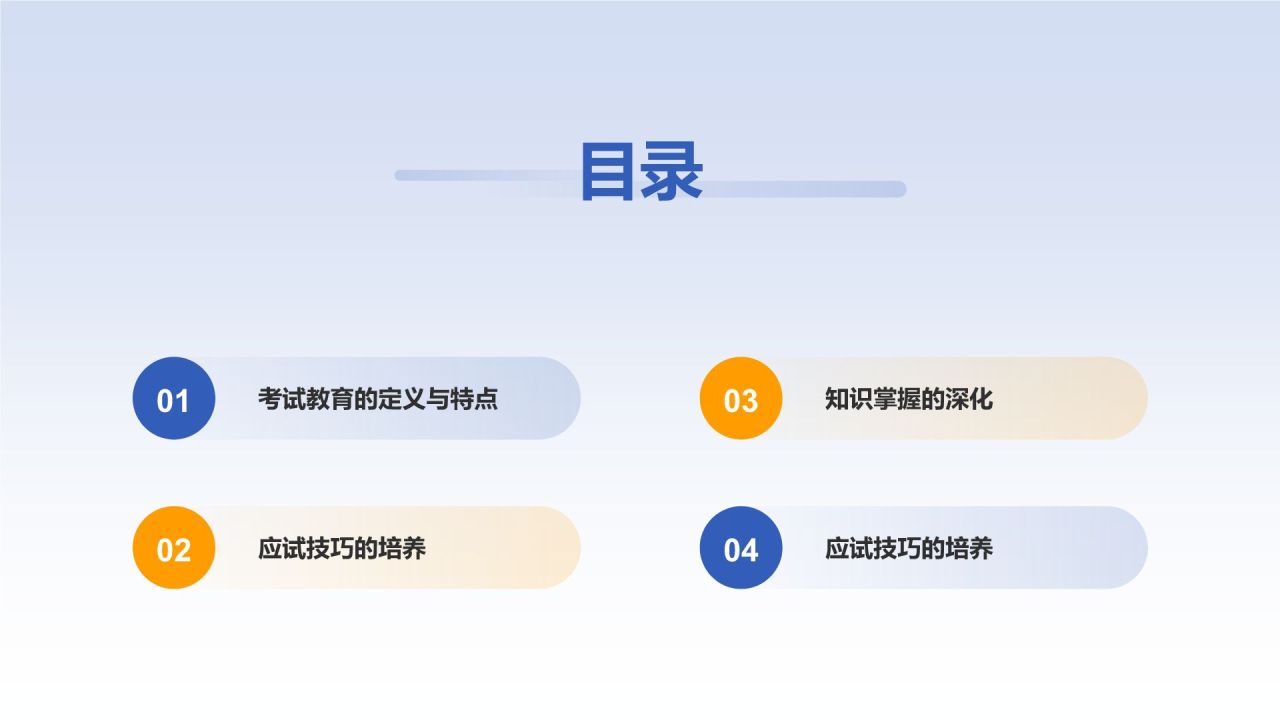 目录

01 考试教育的定义与特点

02 应试技巧的培养

03 知识掌握的深化

04 应试技巧的培养